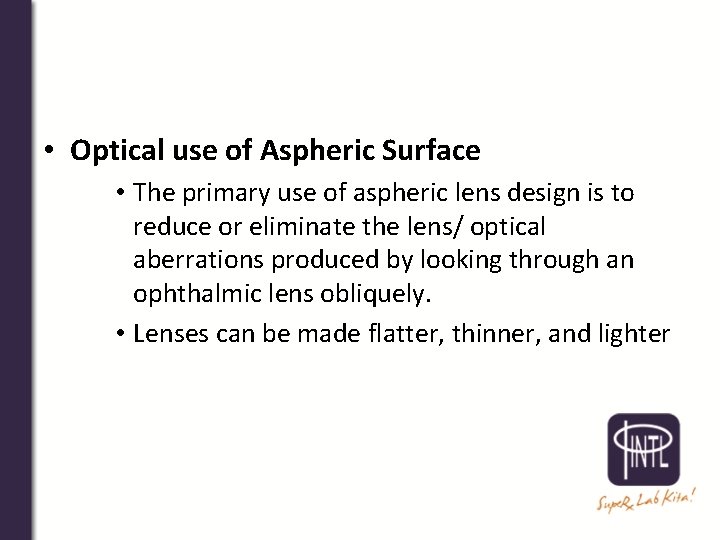 • Optical use of Aspheric Surface

• The primary use of aspheric lens design is to reduce or eliminate the lens/ optical aberrations produced by looking through an ophthalmic lens obliquely.

• Lenses can be made flatter, thinner, and lighter

INTL

SupeRx Lab Kita!